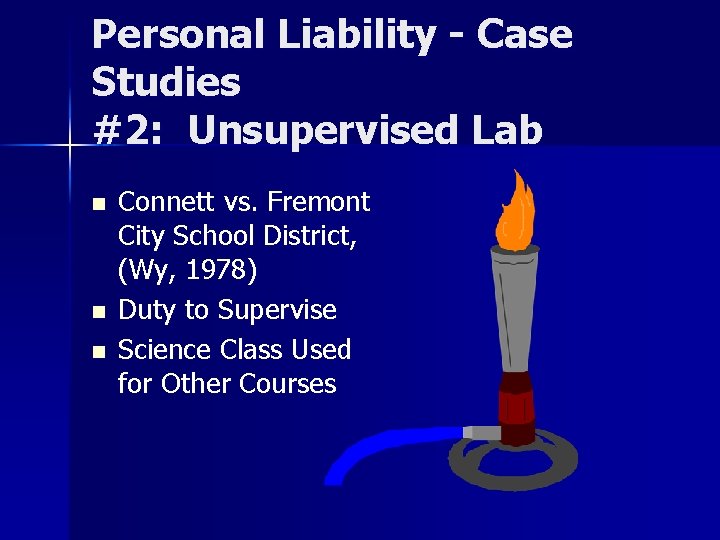 Personal Liability - Case Studies
#2: Unsupervised Lab

- Connett vs. Fremont City School District, (Wy, 1978)
- Duty to Supervise
- Science Class Used for Other Courses